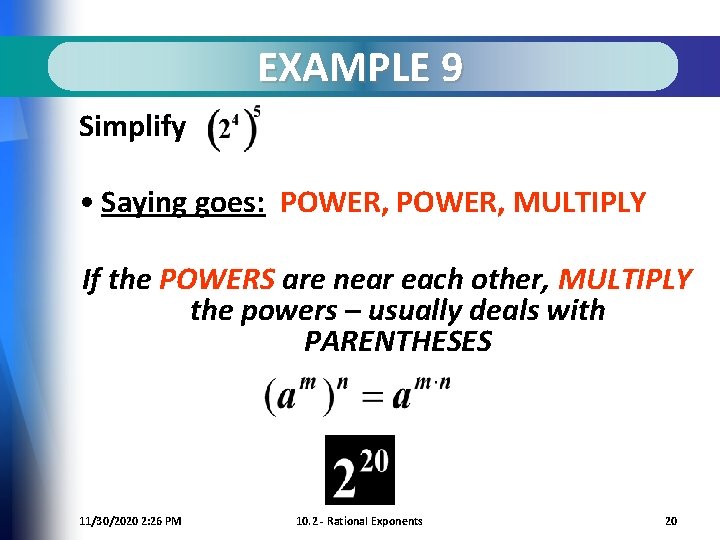 EXAMPLE 9

Simplify $(2^4)^5$

• Saying goes: POWER, POWER, MULTIPLY

If the POWERS are near each other, MULTIPLY the powers – usually deals with PARENTHESES

$(a^m)^n = a^{m \cdot n}$

$2^{20}$

11/30/2020 2:26 PM

10.2 - Rational Exponents

20